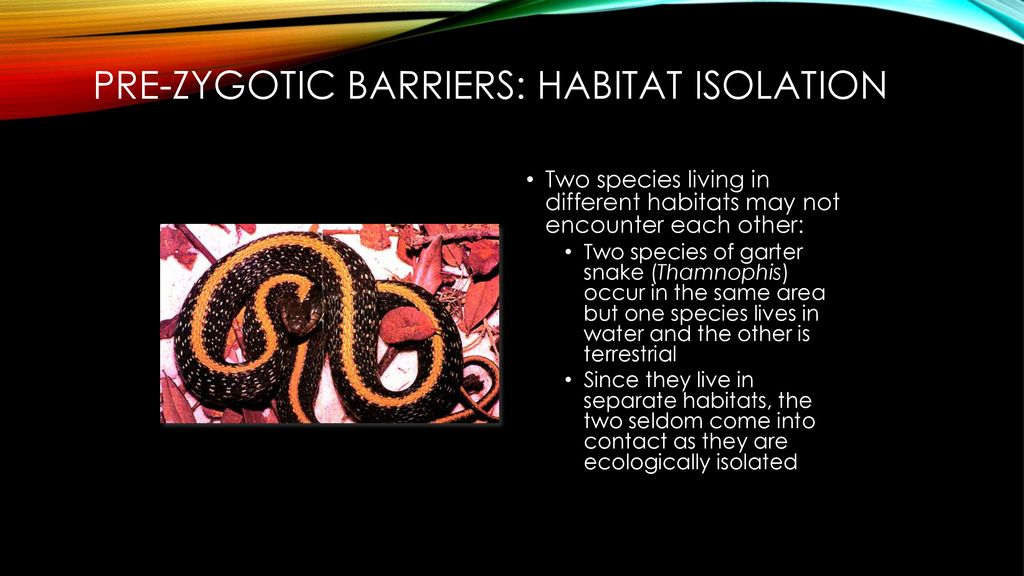 PRE-ZYGOTIC BARRIERS: HABITAT ISOLATION

• Two species living in different habitats may not encounter each other:
  • Two species of garter snake (Thamnophis) occur in the same area but one species lives in water and the other is terrestrial
  • Since they live in separate habitats, the two seldom come into contact as they are ecologically isolated